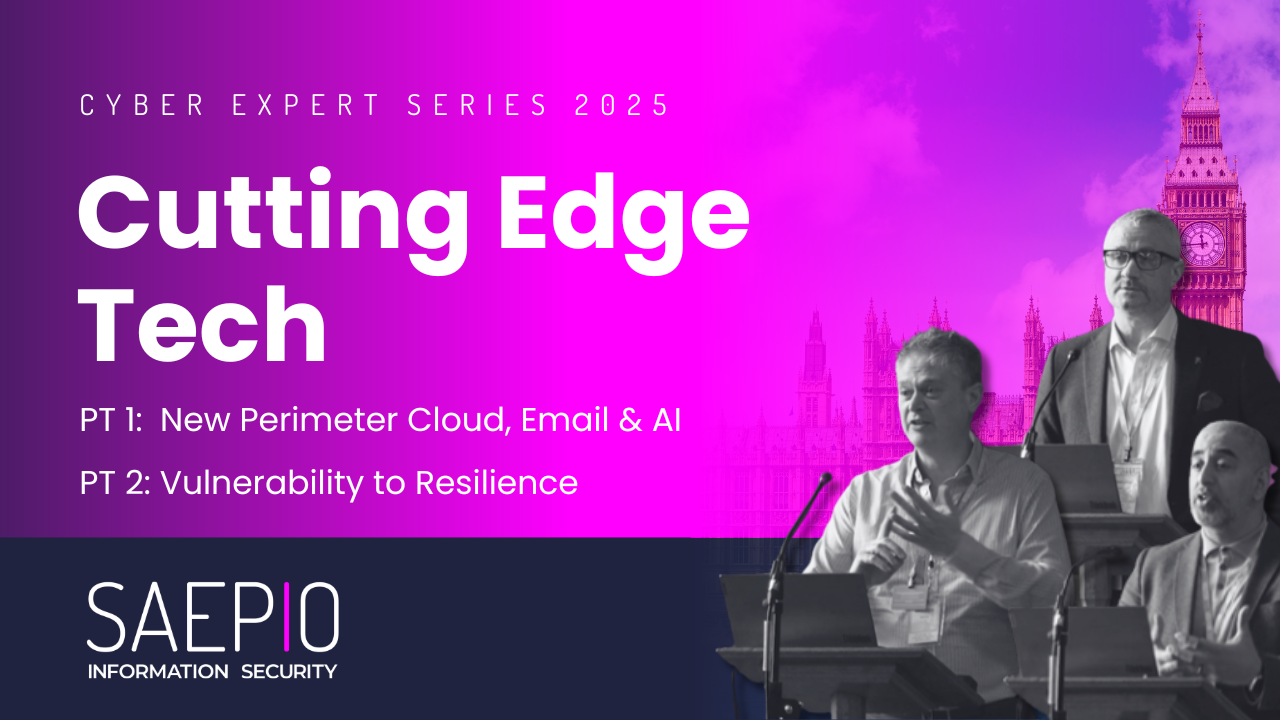 CYBER EXPERT SERIES 2025

Cutting Edge Tech

PT 1: New Perimeter Cloud, Email & AI

PT 2: Vulnerability to Resilience

SAEPIO
INFORMATION SECURITY